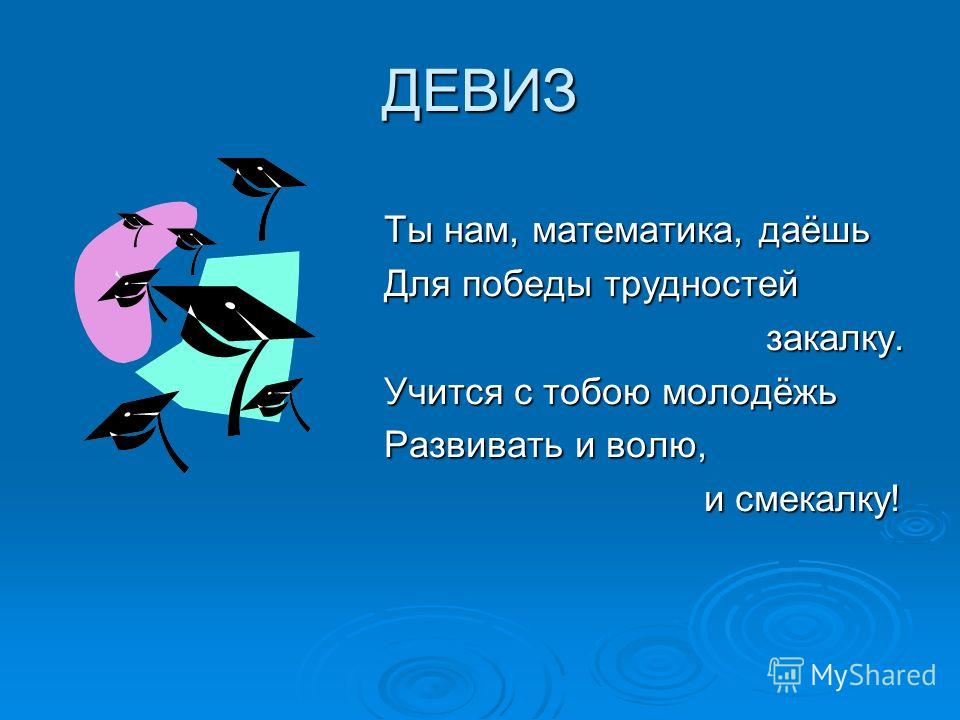 ДЕВИЗ

Ты нам, математика, даёшь
Для победы трудностей
закалку.
Учится с тобою молодёжь
Развивать и волю,
и смекалку!

MyShared